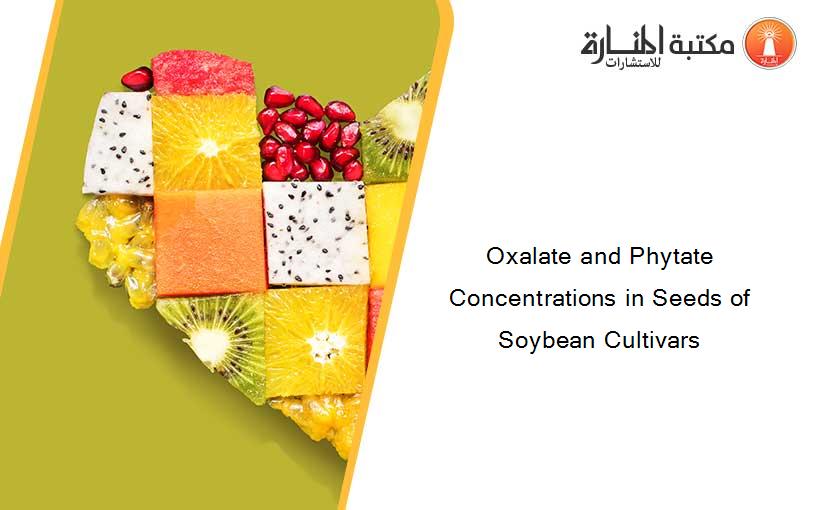 مكتبة المنارة للاستشارات

Oxalate and Phytate Concentrations in Seeds of Soybean Cultivars